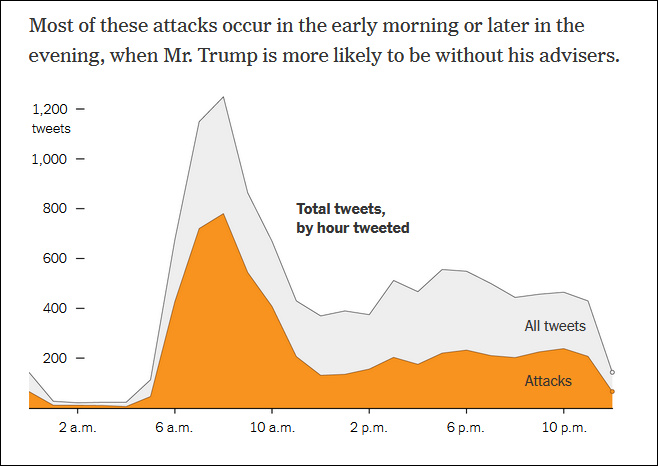 Most of these attacks occur in the early morning or later in the evening, when Mr. Trump is more likely to be without his advisers.

1,200 tweets
1,000
800
600
400
200

Total tweets, by hour tweeted

All tweets

Attacks

2 a.m.
6 a.m.
10 a.m.
2 p.m.
6 p.m.
10 p.m.